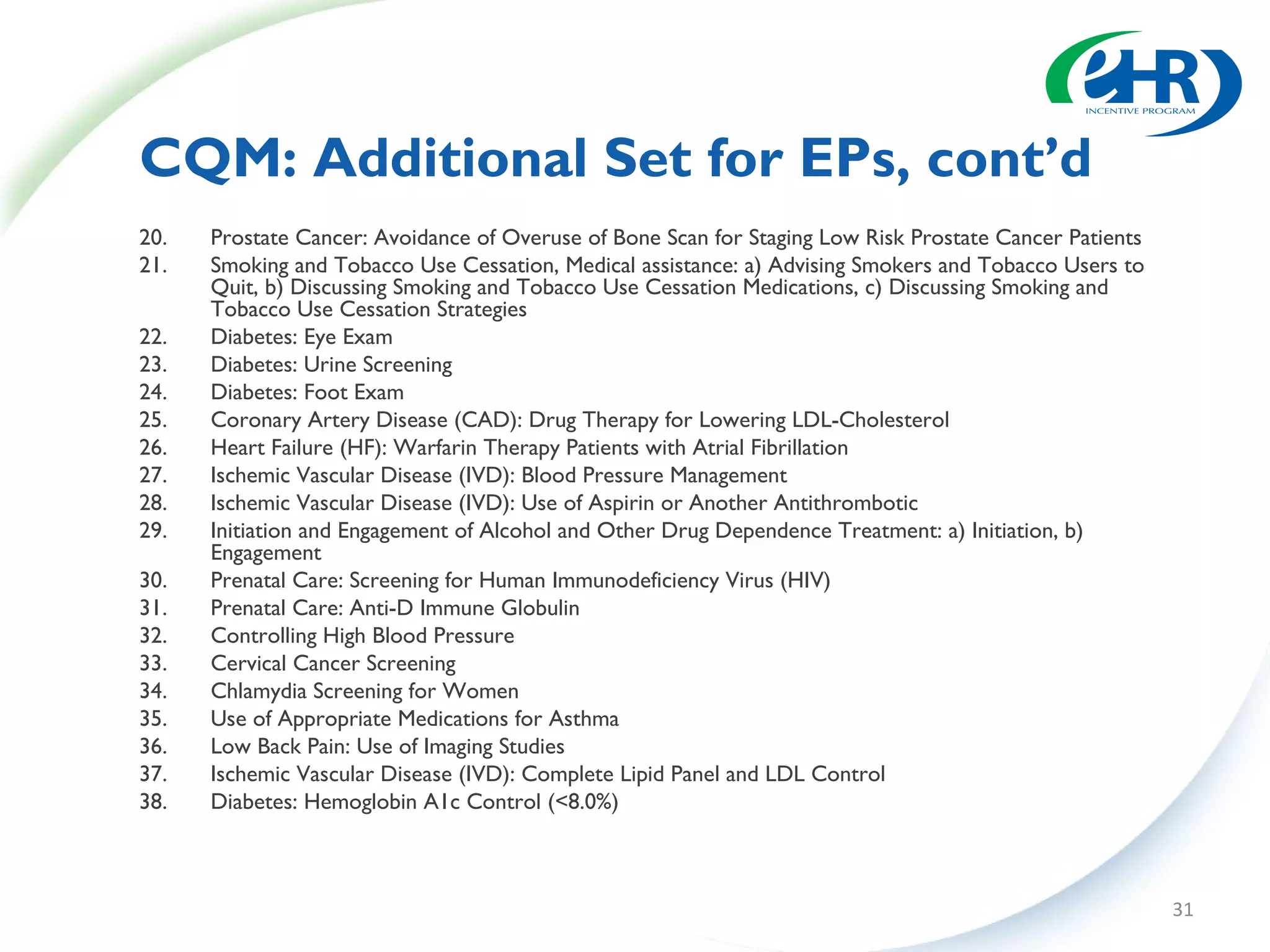 eHR
INCENTIVE PROGRAM

CQM: Additional Set for EPs, cont'd

20. Prostate Cancer: Avoidance of Overuse of Bone Scan for Staging Low Risk Prostate Cancer Patients
21. Smoking and Tobacco Use Cessation, Medical assistance: a) Advising Smokers and Tobacco Users to Quit, b) Discussing Smoking and Tobacco Use Cessation Medications, c) Discussing Smoking and Tobacco Use Cessation Strategies
22. Diabetes: Eye Exam
23. Diabetes: Urine Screening
24. Diabetes: Foot Exam
25. Coronary Artery Disease (CAD): Drug Therapy for Lowering LDL-Cholesterol
26. Heart Failure (HF): Warfarin Therapy Patients with Atrial Fibrillation
27. Ischemic Vascular Disease (IVD): Blood Pressure Management
28. Ischemic Vascular Disease (IVD): Use of Aspirin or Another Antithrombotic
29. Initiation and Engagement of Alcohol and Other Drug Dependence Treatment: a) Initiation, b) Engagement
30. Prenatal Care: Screening for Human Immunodeficiency Virus (HIV)
31. Prenatal Care: Anti-D Immune Globulin
32. Controlling High Blood Pressure
33. Cervical Cancer Screening
34. Chlamydia Screening for Women
35. Use of Appropriate Medications for Asthma
36. Low Back Pain: Use of Imaging Studies
37. Ischemic Vascular Disease (IVD): Complete Lipid Panel and LDL Control
38. Diabetes: Hemoglobin A1c Control (<8.0%)

31